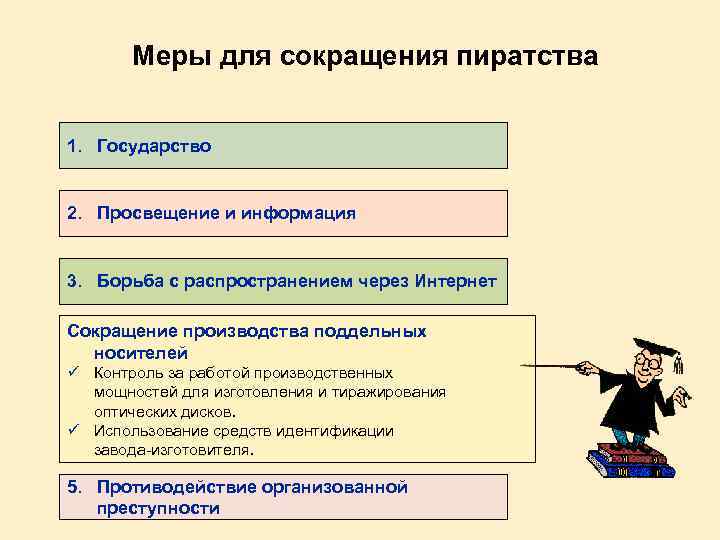 Меры для сокращения пиратства

1. Государство

2. Просвещение и информация

3. Борьба с распространением через Интернет

Сокращение производства поддельных носителей
✓ Контроль за работой производственных мощностей для изготовления и тиражирования оптических дисков.
✓ Использование средств идентификации завода-изготовителя.

5. Противодействие организованной преступности